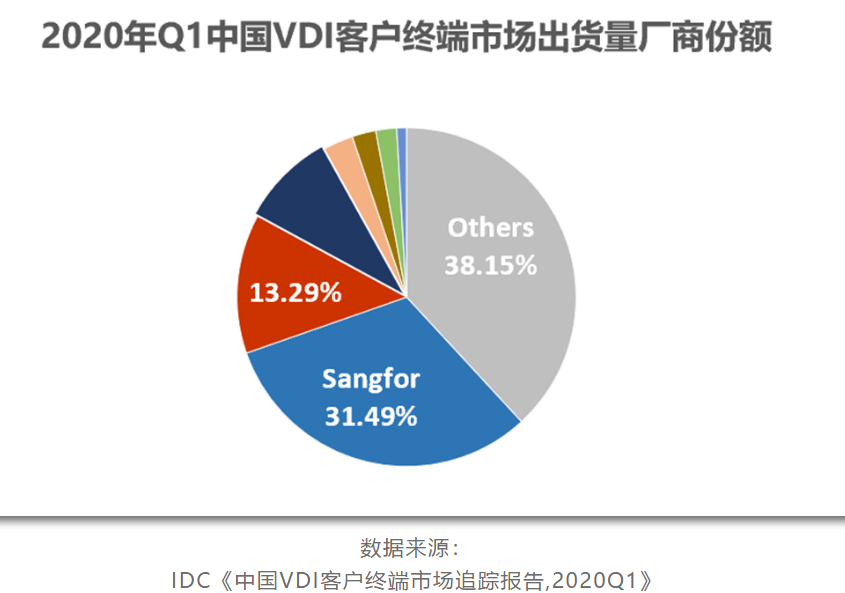 2020年Q1中国VDI客户终端市场出货量厂商份额

Others
38.15%

13.29%

Sangfor
31.49%

数据来源：
IDC《中国VDI客户终端市场追踪报告,2020Q1》